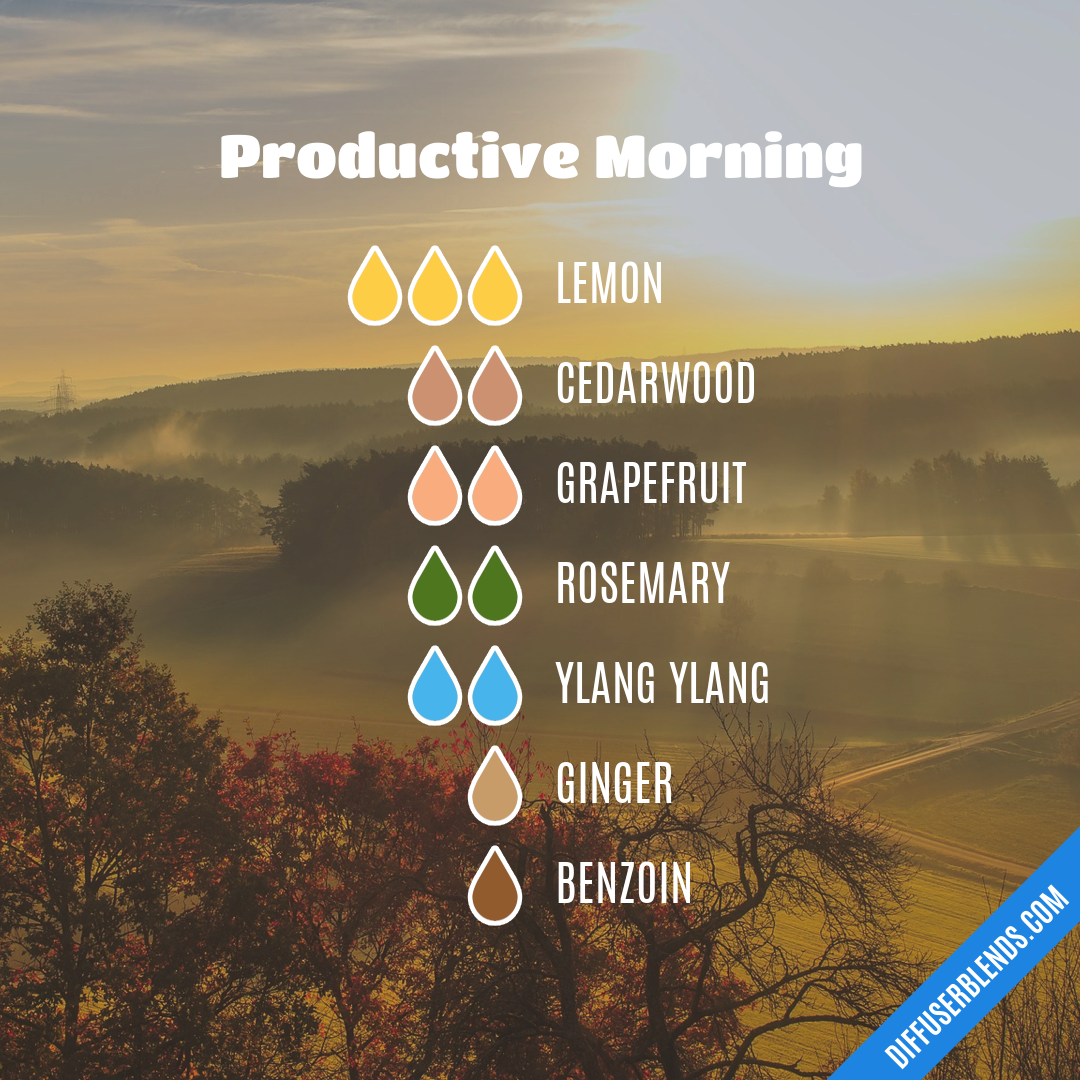 Productive Morning

LEMON
CEDARWOOD
GRAPEFRUIT
ROSEMARY
YLANG YLANG
GINGER
BENZOIN

DIFFUSERBLENDS.COM